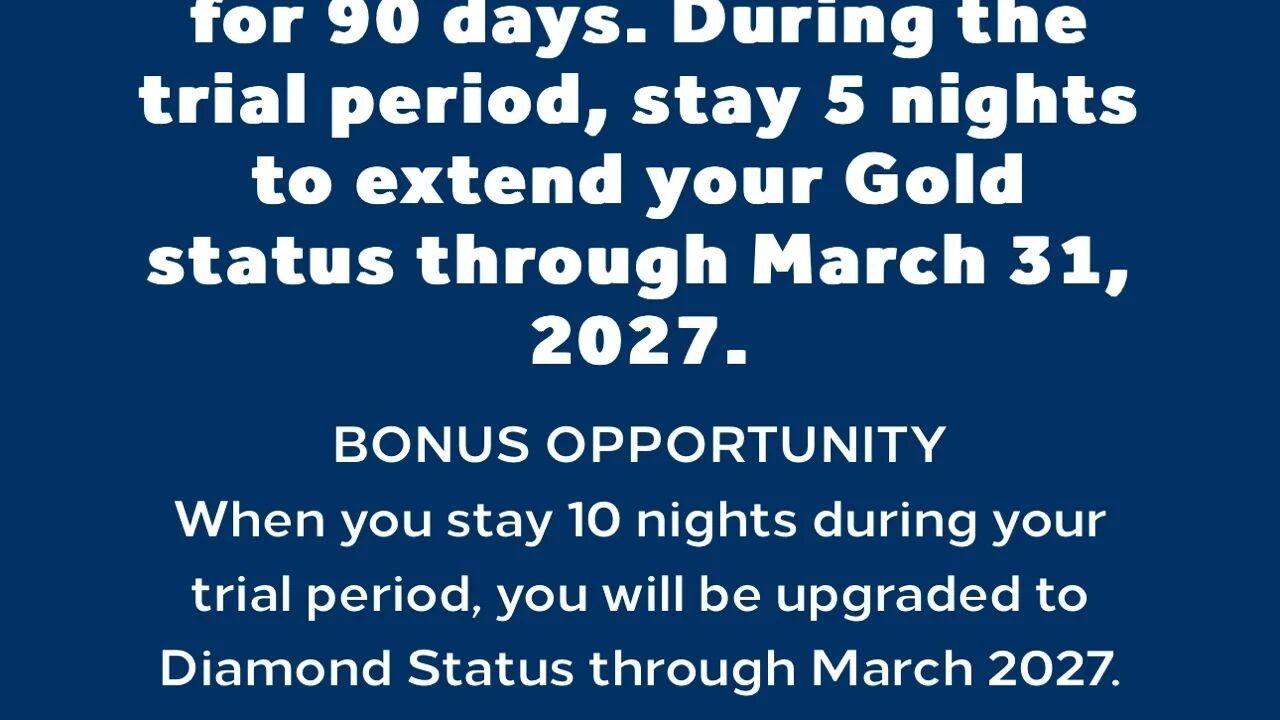 for 90 days. During the trial period, stay 5 nights to extend your Gold status through March 31, 2027.

BONUS OPPORTUNITY
When you stay 10 nights during your trial period, you will be upgraded to Diamond Status through March 2027.